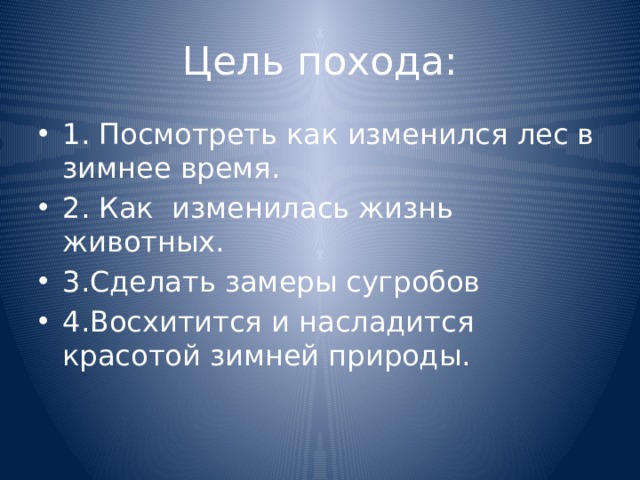 Цель похода:

• 1. Посмотреть как изменился лес в зимнее время.
• 2. Как  изменилась жизнь животных.
• 3.Сделать замеры сугробов
• 4.Восхитится и насладится красотой зимней природы.